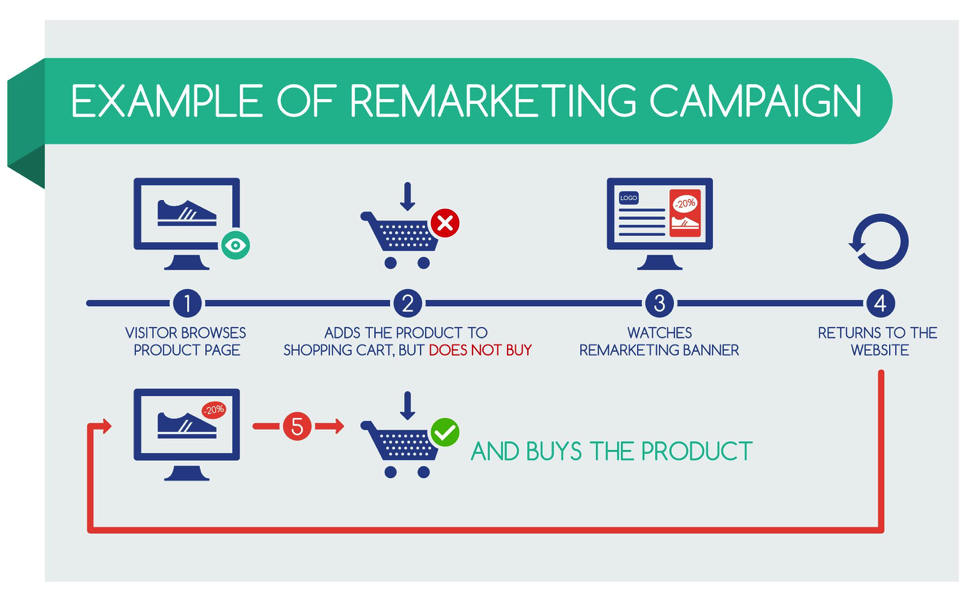 EXAMPLE OF REMARKETING CAMPAIGN

LOGO

-20%

1

VISITOR BROWSES PRODUCT PAGE

2

ADDS THE PRODUCT TO SHOPPING CART, BUT DOES NOT BUY

3

WATCHES REMARKETING BANNER

4

RETURNS TO THE WEBSITE

-20%

5

AND BUYS THE PRODUCT